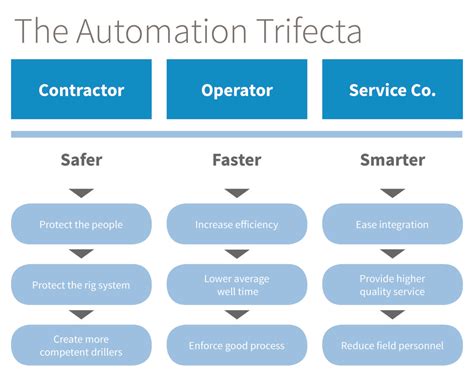 The Automation Trifecta

Contractor

Safer

Protect the people

Protect the rig system

Create more competent drillers

Operator

Faster

Increase efficiency

Lower average well time

Enforce good process

Service Co.

Smarter

Ease integration

Provide higher quality service

Reduce field personnel